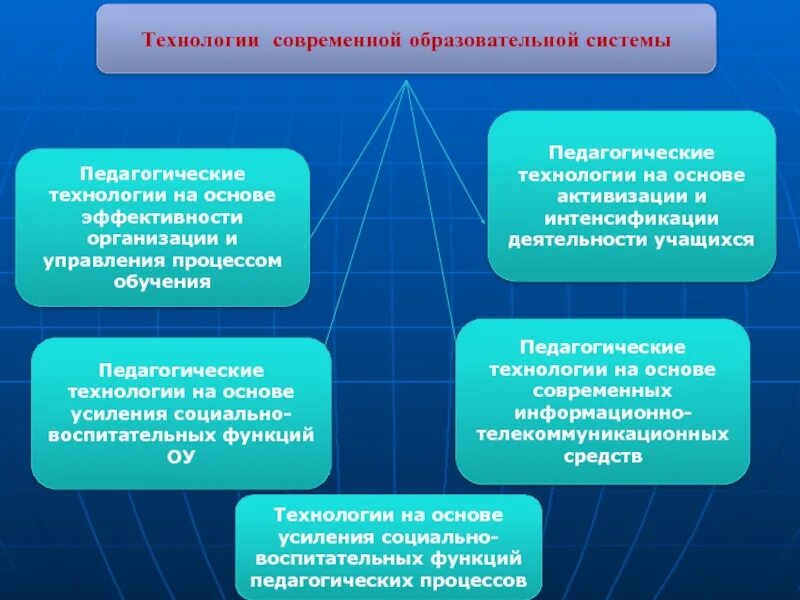 Технологии современной образовательной системы

Педагогические технологии на основе эффективности организации и управления процессом обучения

Педагогические технологии на основе активизации и интенсификации деятельности учащихся

Педагогические технологии на основе усиления социально-воспитательных функций ОУ

Педагогические технологии на основе современных информационно-телекоммуникационных средств

Технологии на основе усиления социально-воспитательных функций педагогических процессов